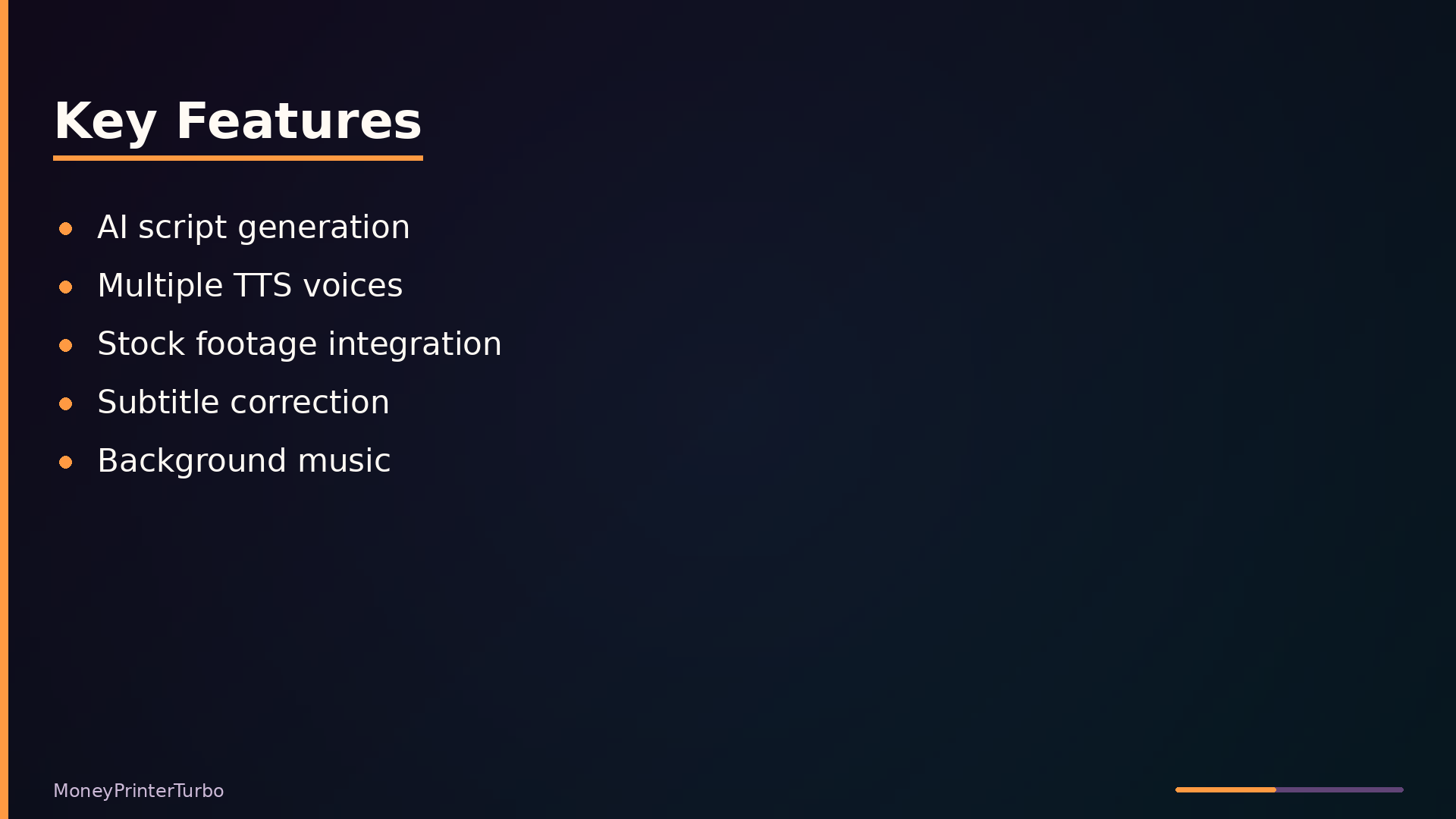 Key Features

- AI script generation
- Multiple TTS voices
- Stock footage integration
- Subtitle correction
- Background music

MoneyPrinterTurbo